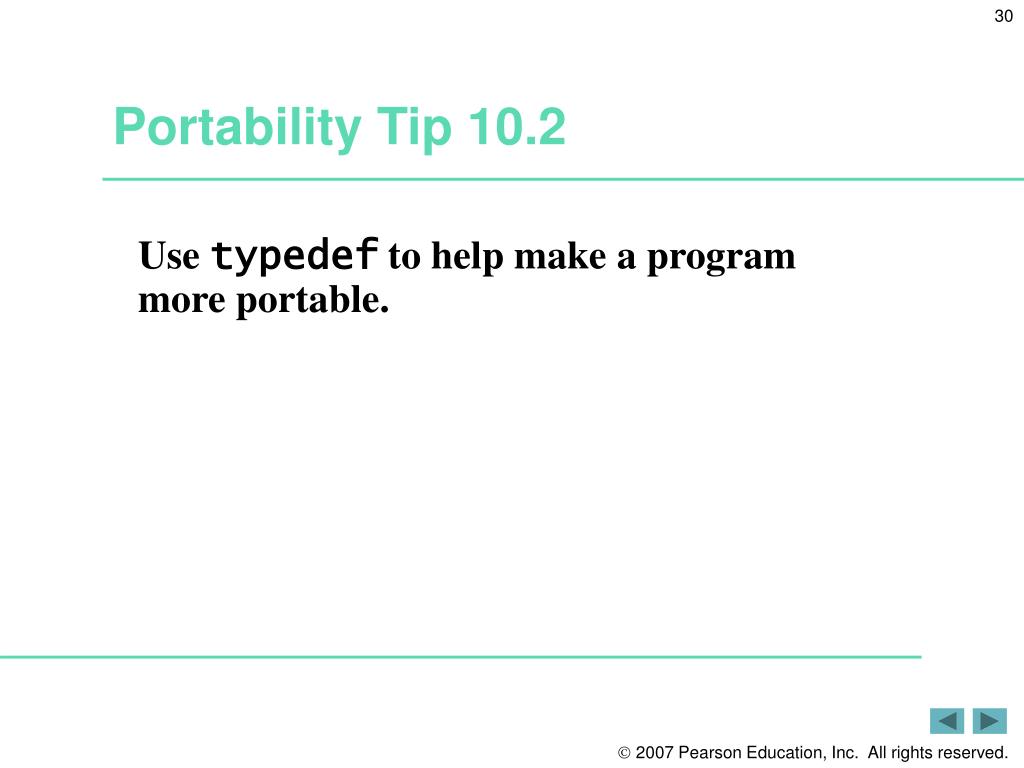 30

Portability Tip 10.2

Use typedef to help make a program more portable.

© 2007 Pearson Education, Inc. All rights reserved.